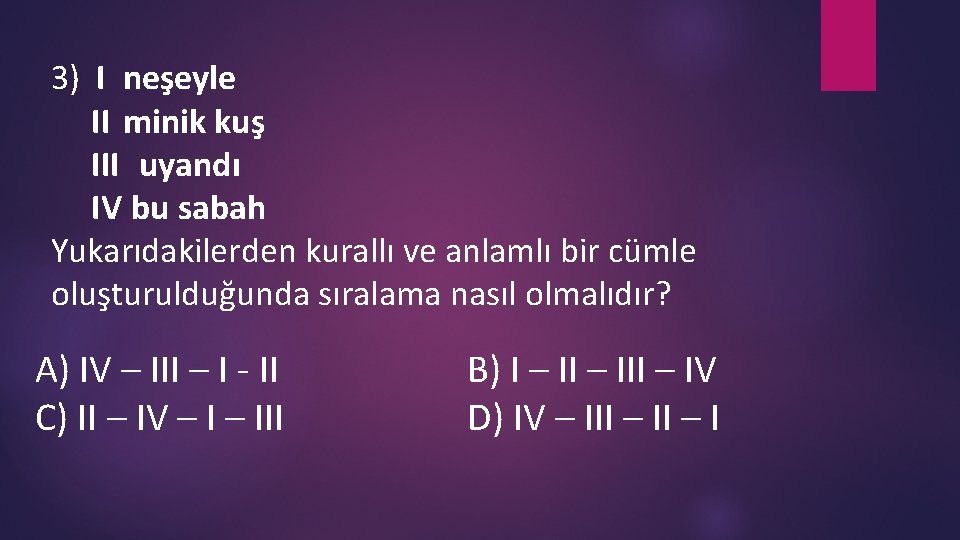 3) I neşeyle
II minik kuş
III uyandı
IV bu sabah
Yukarıdakilerden kurallı ve anlamlı bir cümle oluşturulduğunda sıralama nasıl olmalıdır?

A) IV – III – I - II
B) I – II – III – IV
C) II – IV – I – III
D) IV – III – II – I